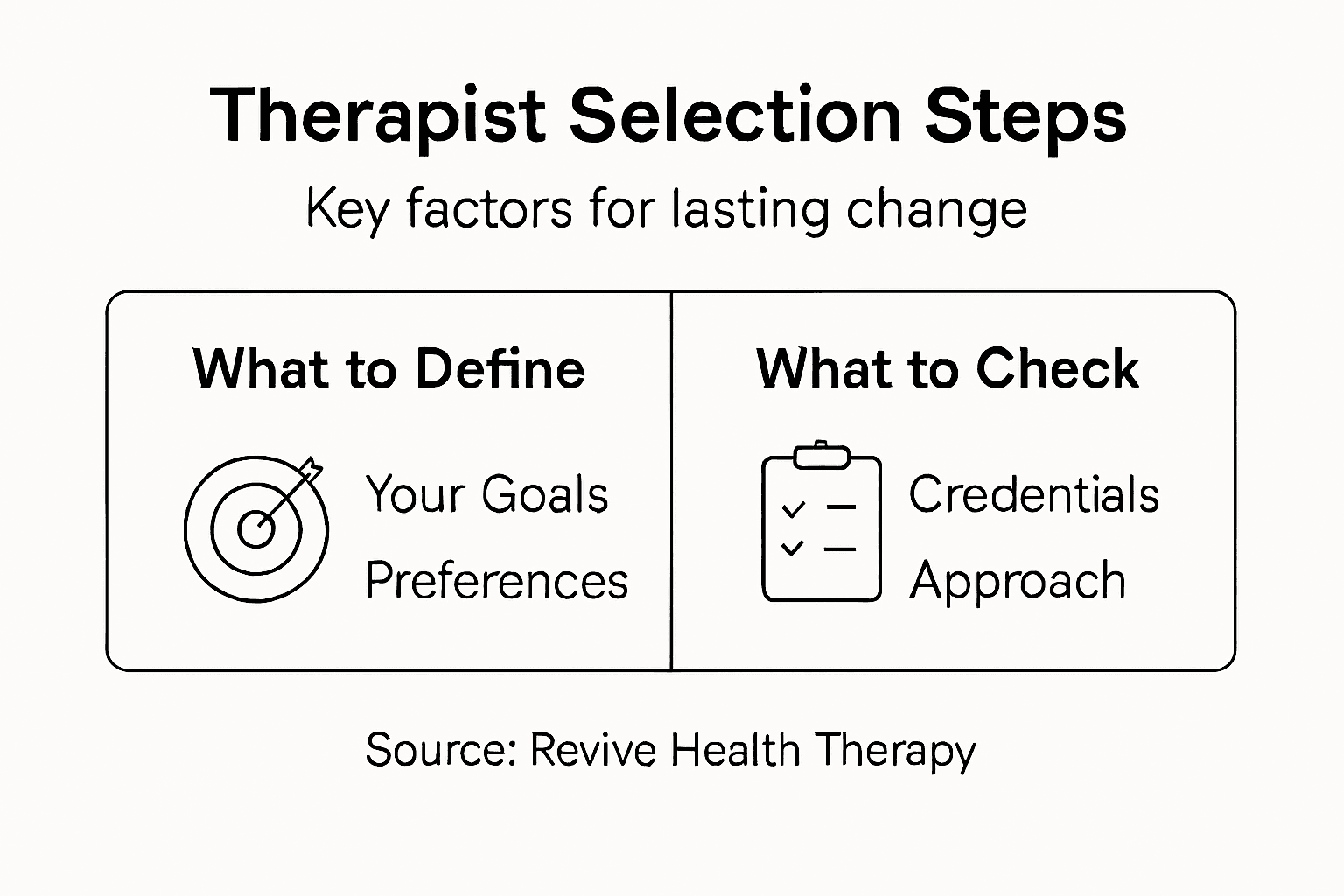 Therapist Selection Steps

Key factors for lasting change

What to Define

Your Goals

Preferences

What to Check

Credentials

Approach

Source: Revive Health Therapy